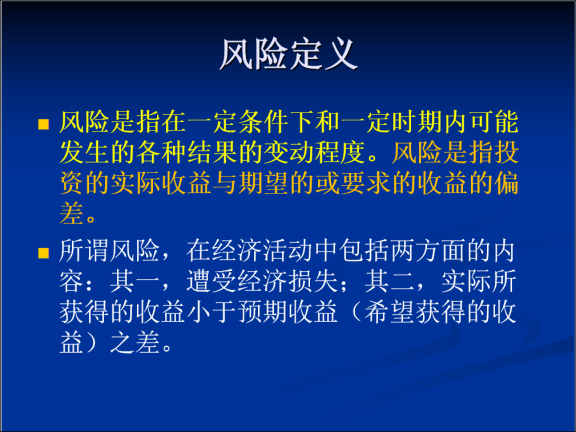 风险定义

风险是指在一定条件下和一定时期内可能发生的各种结果的变动程度。风险是指投资的实际收益与期望的或要求的收益的偏差。

所谓风险，在经济活动中包括两方面的内容：其一，遭受经济损失；其二，实际所获得的收益小于预期收益（希望获得的收益）之差。